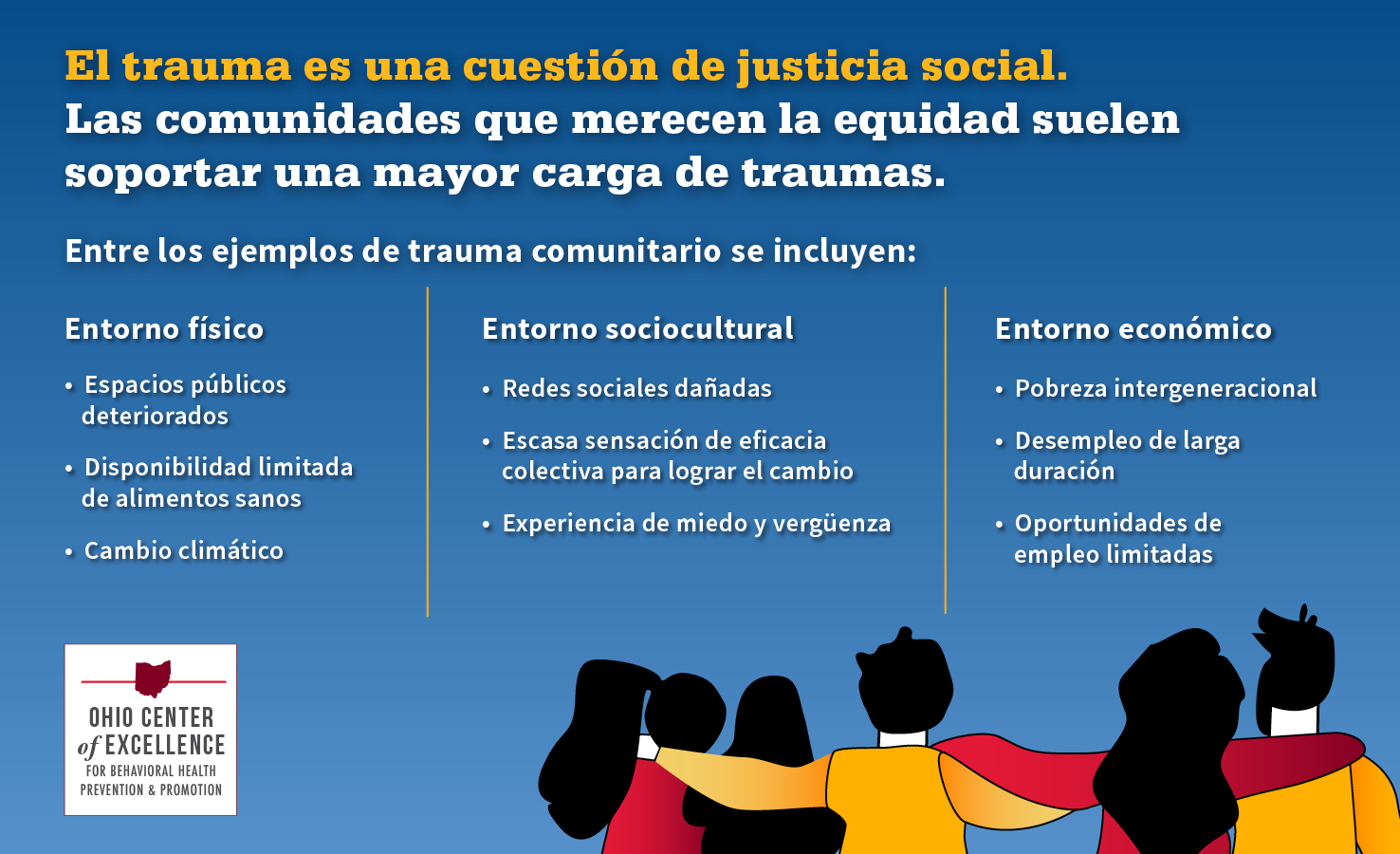 El trauma es una cuestión de justicia social. Las comunidades que merecen la equidad suelen soportar una mayor carga de traumas.

Entre los ejemplos de trauma comunitario se incluyen:

Entorno físico

• Espacios públicos deteriorados

• Disponibilidad limitada de alimentos sanos

• Cambio climático

Entorno sociocultural

• Redes sociales dañadas

• Escasa sensación de eficacia colectiva para lograr el cambio

• Experiencia de miedo y vergüenza

Entorno económico

• Pobreza intergeneracional

• Desempleo de larga duración

• Oportunidades de empleo limitadas

OHIO CENTER of EXCELLENCE FOR BEHAVIORAL HEALTH PREVENTION & PROMOTION